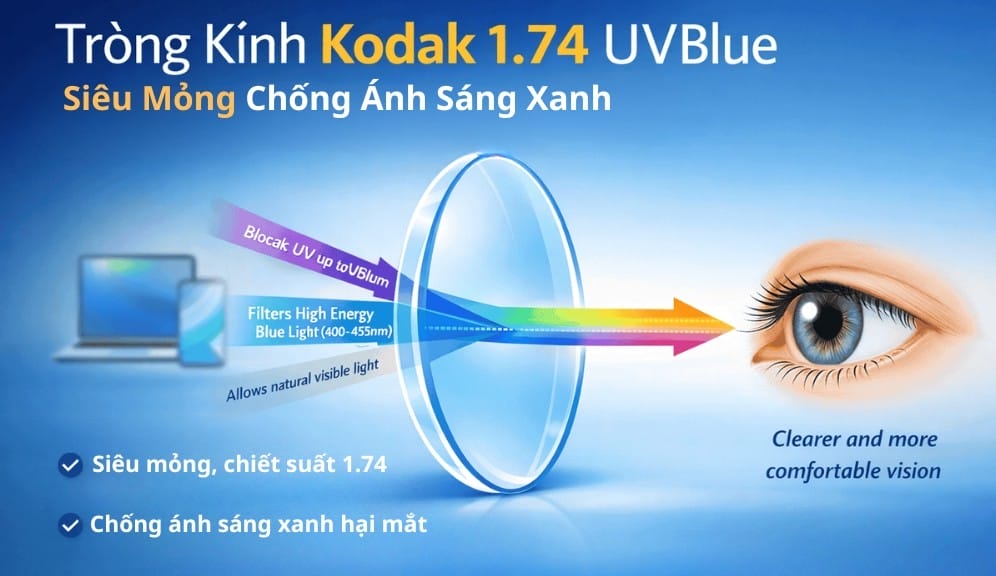 Tròng Kính Kodak 1.74 UVBlue
Siêu Mỏng Chống Ánh Sáng Xanh

Blocak UV up toVBlum

Filters High Energy Blue Light (400-455nm)

Allows natural visible light

Clearer and more comfortable vision

Siêu mỏng, chiết suất 1.74

Chống ánh sáng xanh hại mắt